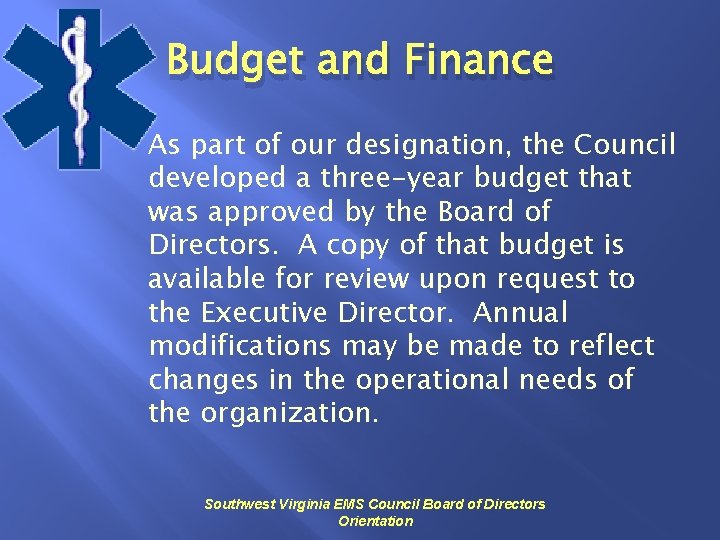 Budget and Finance

As part of our designation, the Council developed a three-year budget that was approved by the Board of Directors.  A copy of that budget is available for review upon request to the Executive Director.  Annual modifications may be made to reflect changes in the operational needs of the organization.

Southwest Virginia EMS Council Board of Directors Orientation